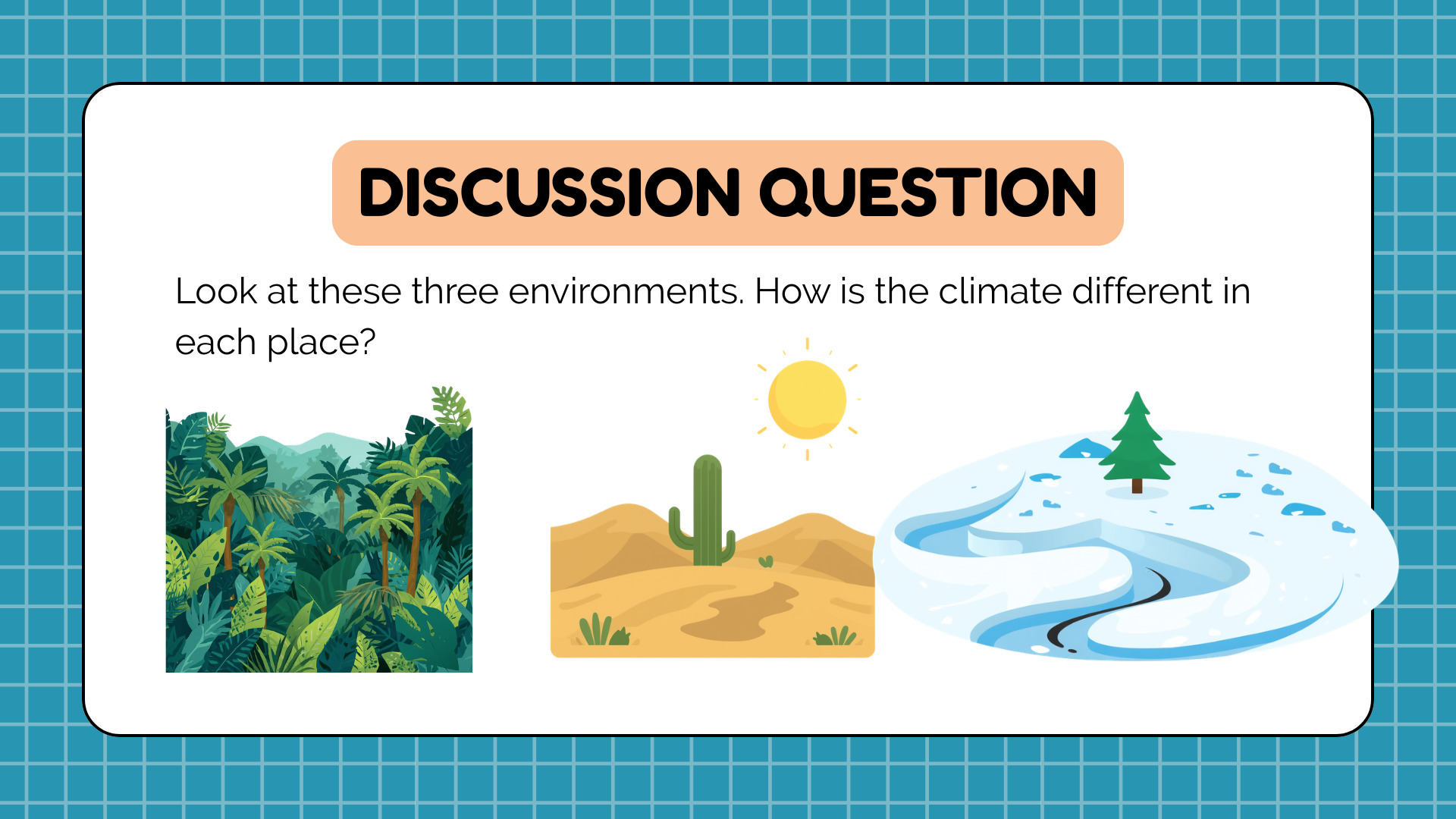 DISCUSSION QUESTION

Look at these three environments. How is the climate different in each place?